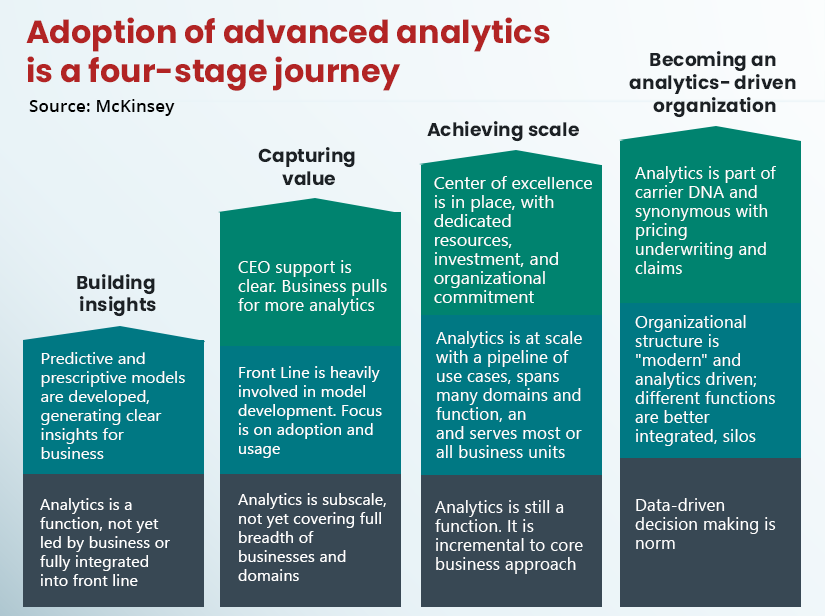 Adoption of advanced analytics is a four-stage journey

Source: McKinsey

Building insights

Predictive and prescriptive models are developed, generating clear insights for business

Analytics is a function, not yet led by business or fully integrated into front line

Capturing value

CEO support is clear. Business pulls for more analytics

Front Line is heavily involved in model development. Focus is on adoption and usage

Analytics is subscale, not yet covering full breadth of businesses and domains

Achieving scale

Center of excellence is in place, with dedicated resources, investment, and organizational commitment

Analytics is at scale with a pipeline of use cases, spans many domains and function, an and serves most or all business units

Analytics is still a function. It is incremental to core business approach

Becoming an analytics- driven organization

Analytics is part of carrier DNA and synonymous with pricing underwriting and claims

Organizational structure is "modern" and analytics driven; different functions are better integrated, silos

Data-driven decision making is norm